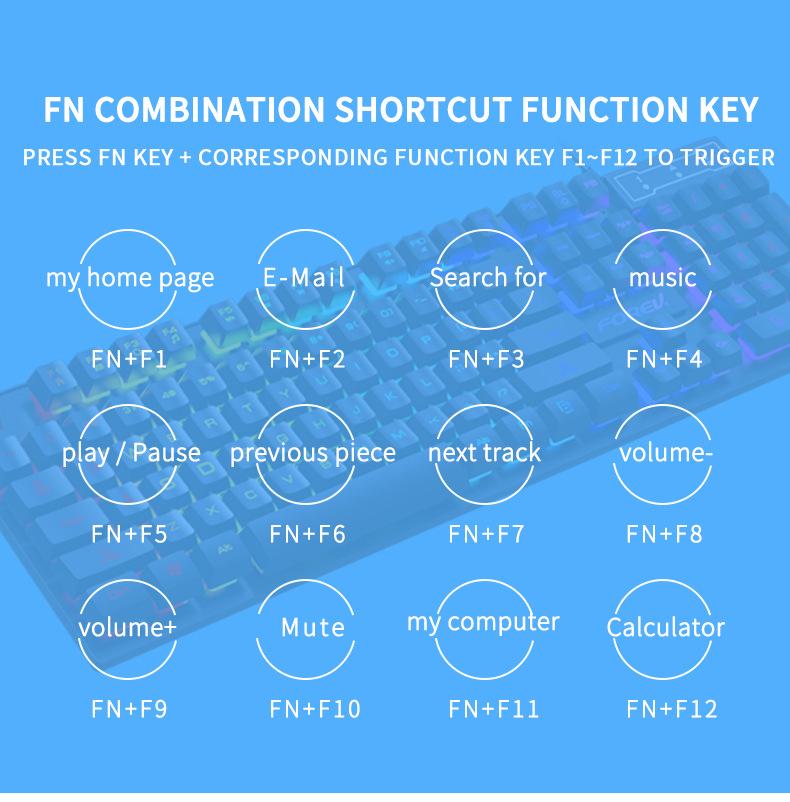 FN COMBINATION SHORTCUT FUNCTION KEY

PRESS FN KEY + CORRESPONDING FUNCTION KEY F1~F12 TO TRIGGER

my home page
FN+F1

E-Mail
FN+F2

Search for
FN+F3

music
FN+F4

play / Pause
FN+F5

previous piece
FN+F6

next track
FN+F7

volume-
FN+F8

volume+
FN+F9

Mute
FN+F10

my computer
FN+F11

Calculator
FN+F12